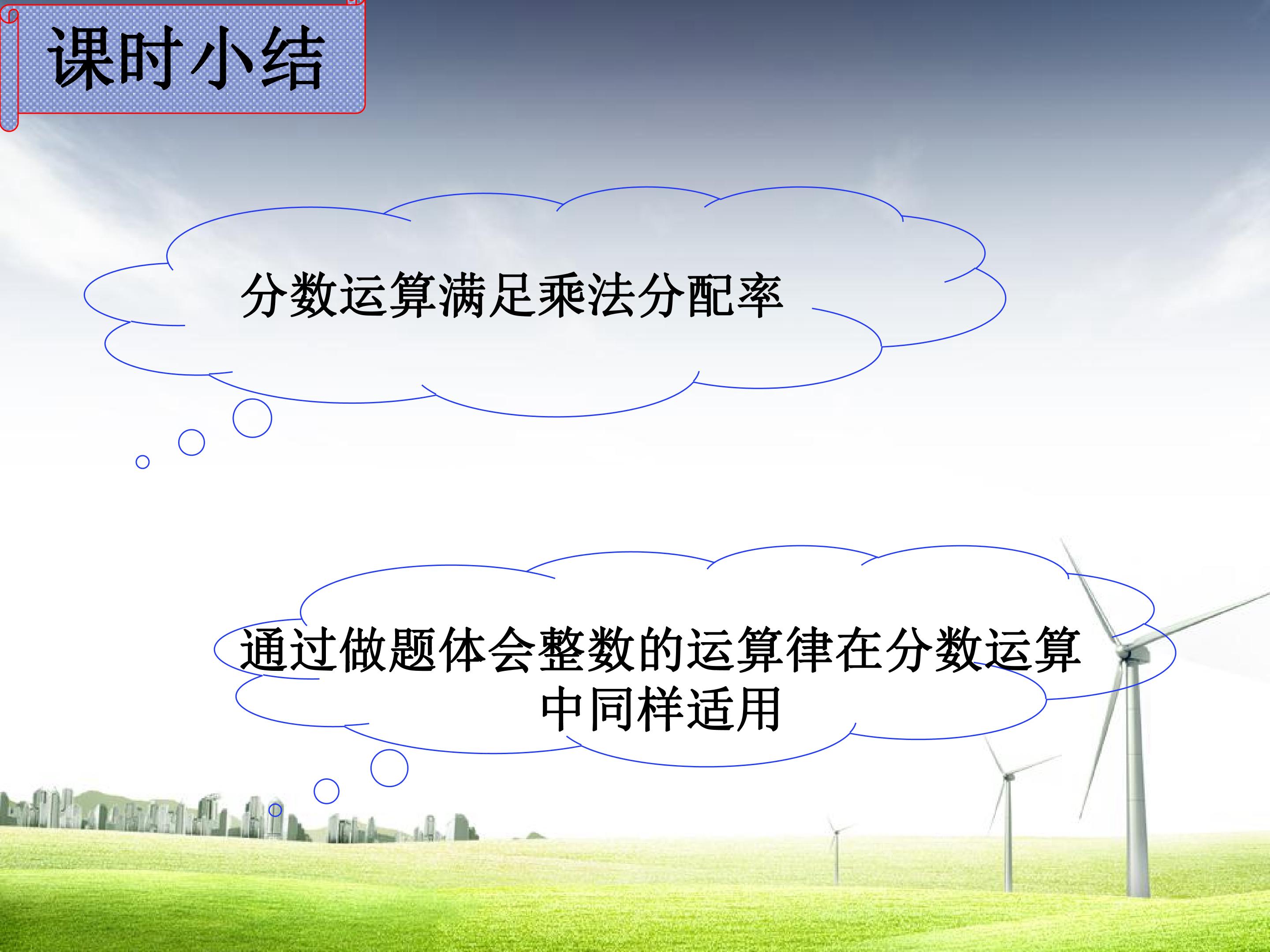 课时小结

分数运算满足乘法分配率

通过做题体会整数的运算律在分数运算中同样适用